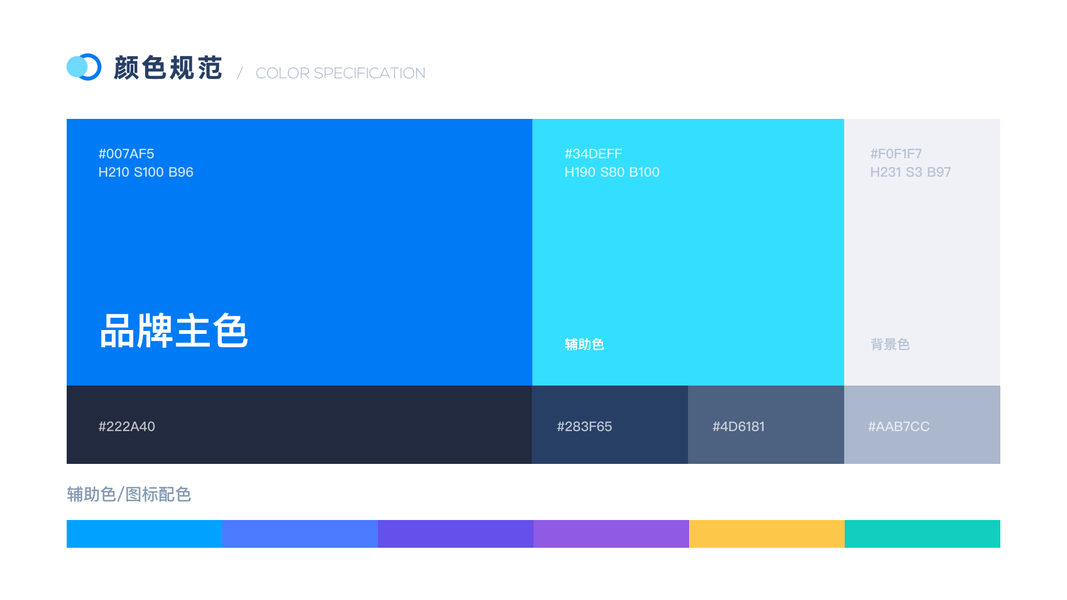 颜色规范 / COLOR SPECIFICATION

#007AF5
H210 S100 B96

品牌主色

#34DEFF
H190 S80 B100

辅助色

#F0F1F7
H231 S3 B97

背景色

#222A40

#283F65

#4D6181

#AAB7CC

辅助色/图标配色